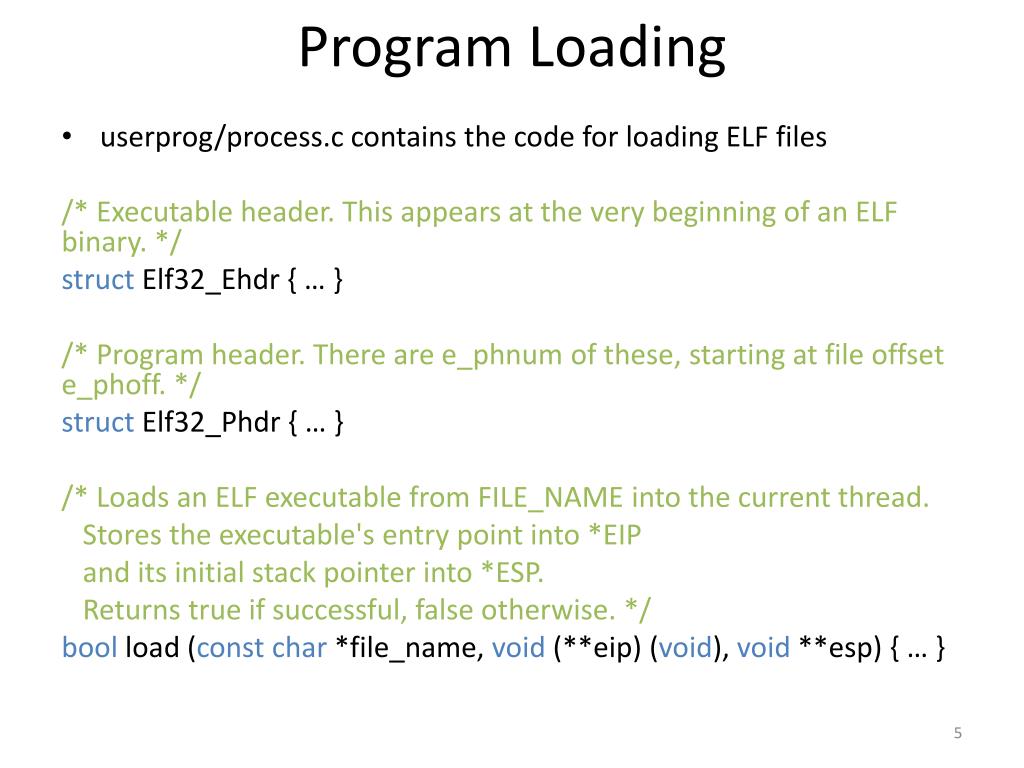 Program Loading

• userprog/process.c contains the code for loading ELF files

/* Executable header. This appears at the very beginning of an ELF binary. */
struct Elf32_Ehdr { … }

/* Program header. There are e_phnum of these, starting at file offset e_phoff. */
struct Elf32_Phdr { … }

/* Loads an ELF executable from FILE_NAME into the current thread.
Stores the executable's entry point into *EIP
and its initial stack pointer into *ESP.
Returns true if successful, false otherwise. */
bool load (const char *file_name, void (**eip) (void), void **esp) { … }

5